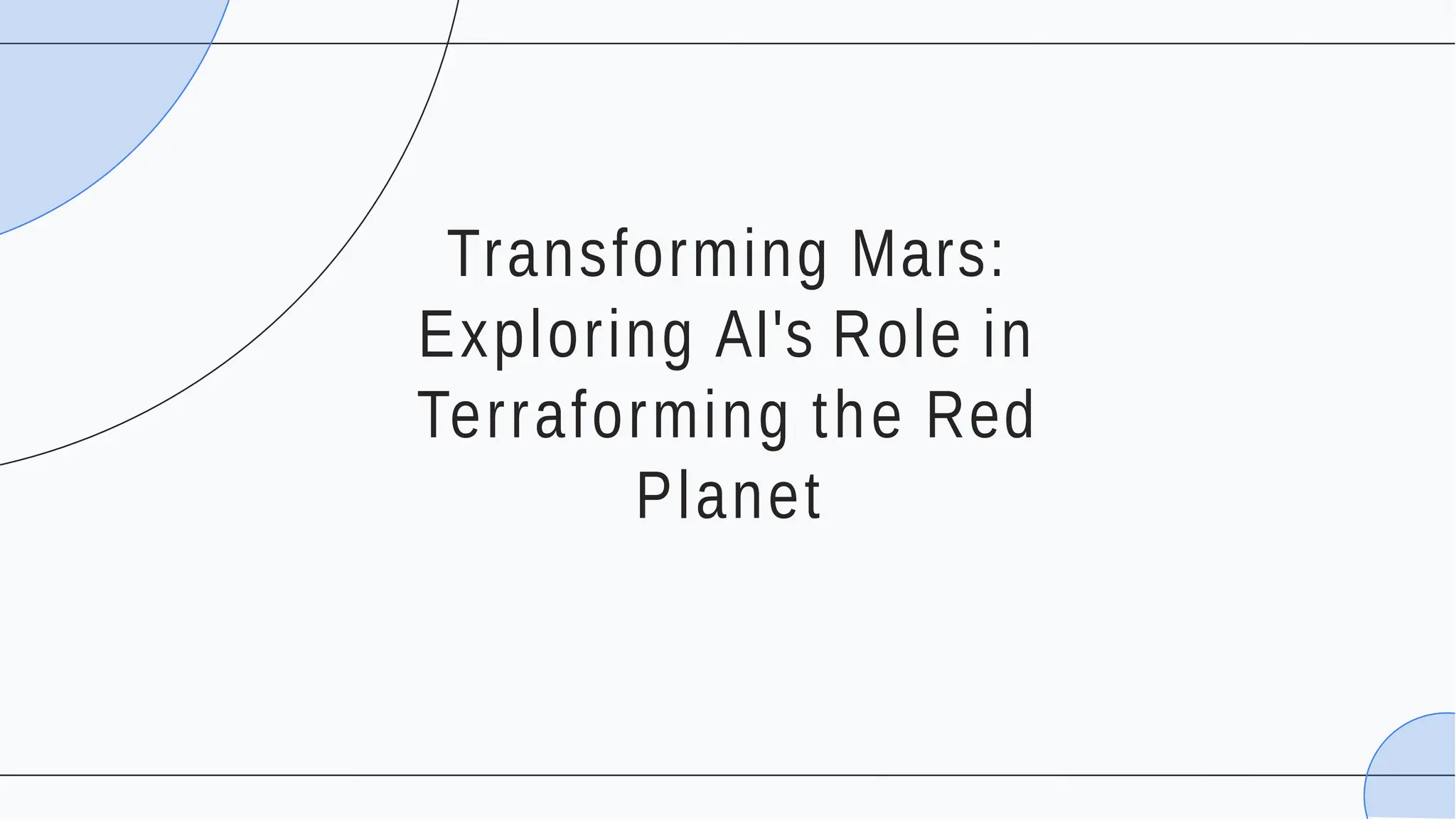 Transforming Mars: Exploring AI's Role in Terraforming the Red Planet